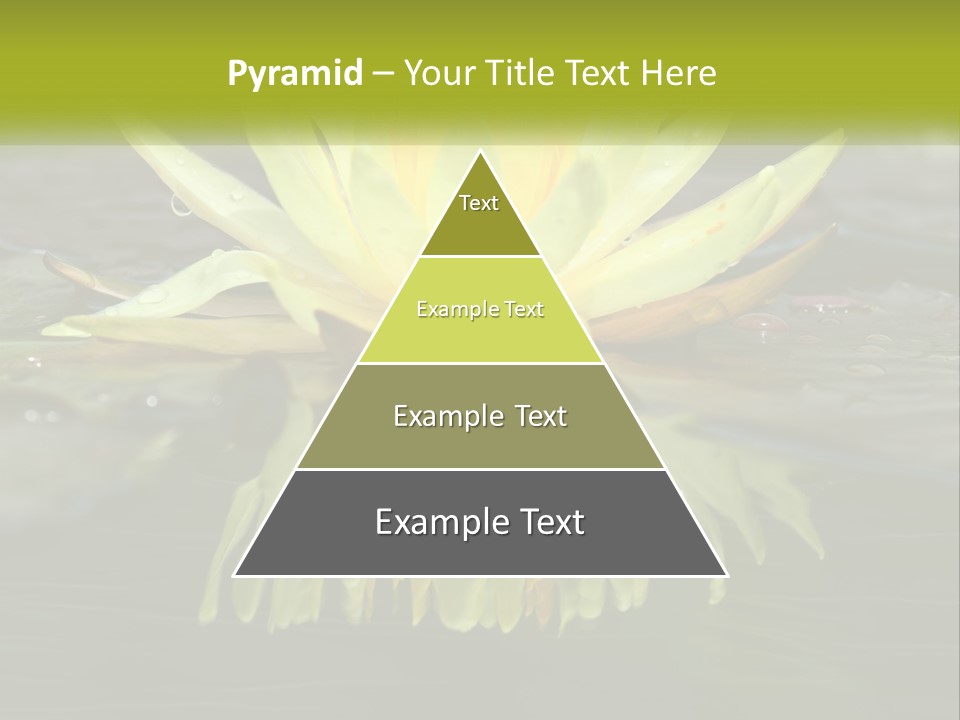 Pyramid – Your Title Text Here

Text

Example Text

Example Text

Example Text